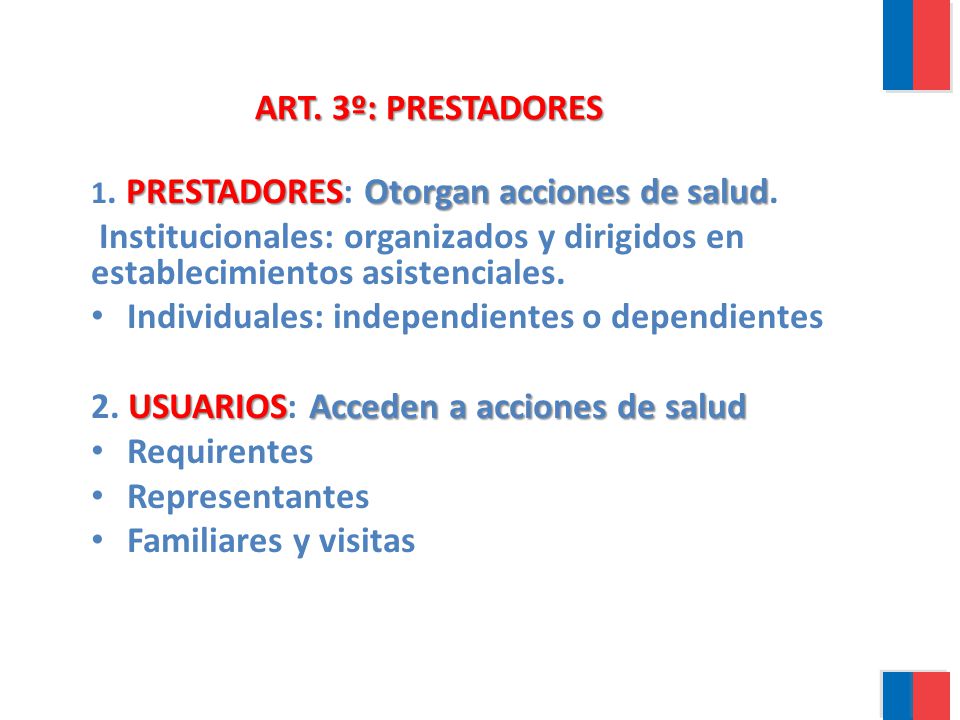 ART. 3º: PRESTADORES

1. PRESTADORES: Otorgan acciones de salud.
Institucionales: organizados y dirigidos en establecimientos asistenciales.
• Individuales: independientes o dependientes

2. USUARIOS: Acceden a acciones de salud
• Requirentes
• Representantes
• Familiares y visitas